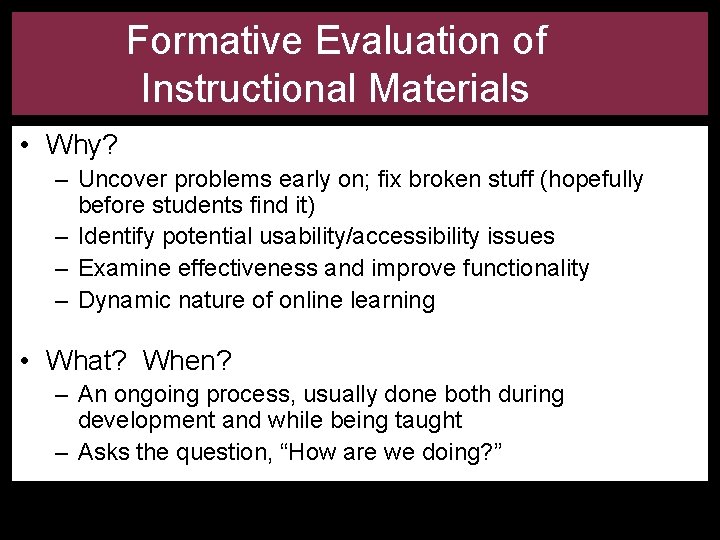 Formative Evaluation of Instructional Materials

• Why?
– Uncover problems early on; fix broken stuff (hopefully before students find it)
– Identify potential usability/accessibility issues
– Examine effectiveness and improve functionality
– Dynamic nature of online learning

• What? When?
– An ongoing process, usually done both during development and while being taught
– Asks the question, “How are we doing?”